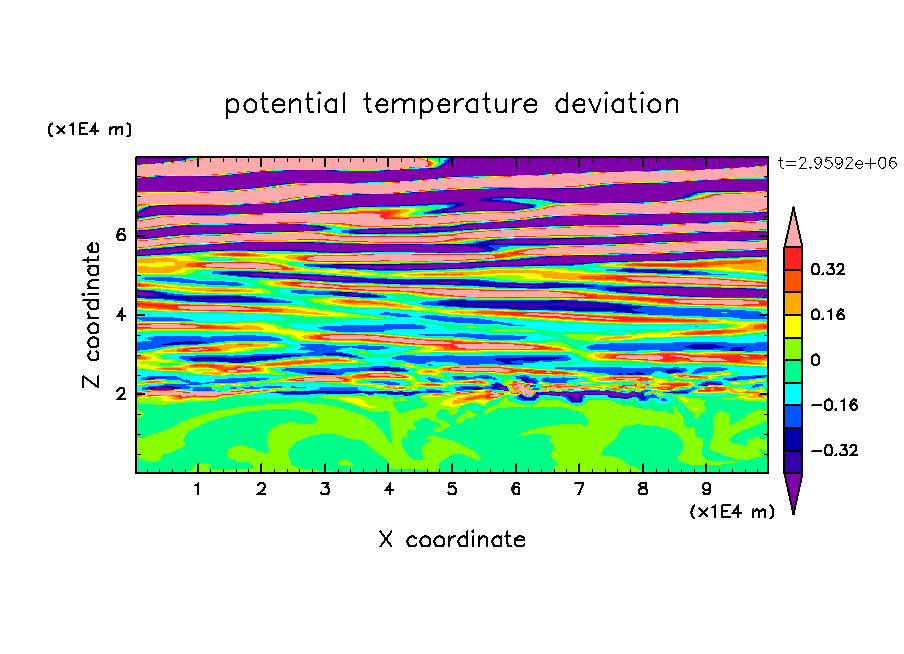 potential temperature deviation

(x1E4 m)

t=2.9592e+06

Z coordinate

6
4
2

0.32
0.16
0
−0.16
−0.32

1 2 3 4 5 6 7 8 9

(x1E4 m)

X coordinate